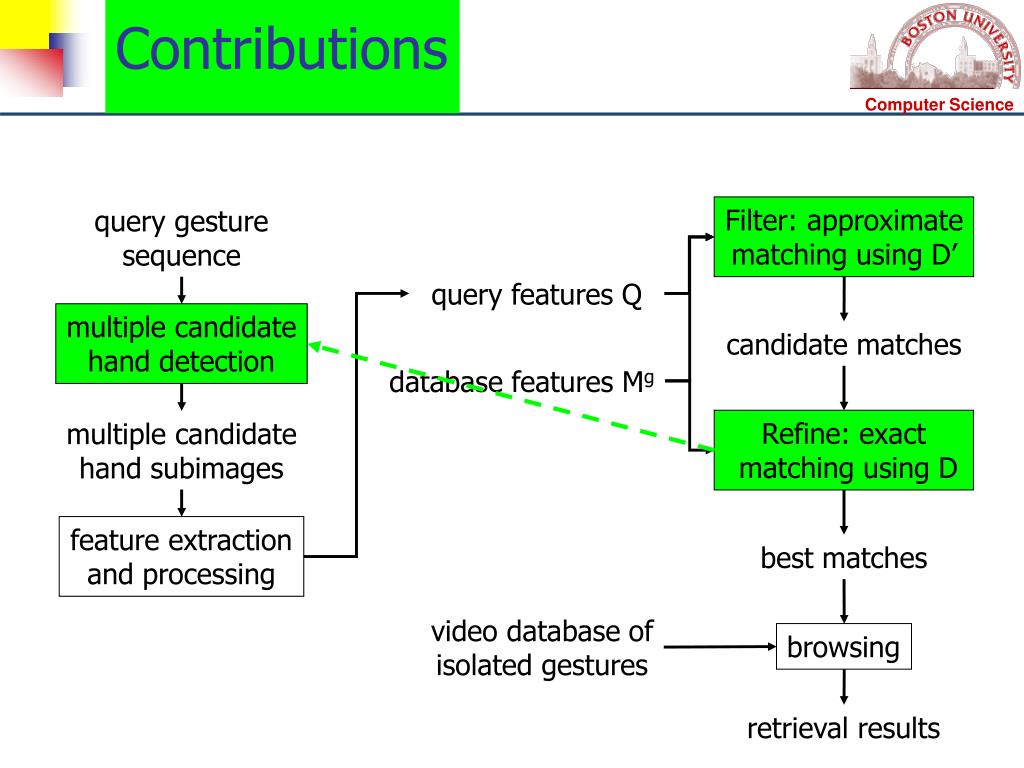 Contributions

BOSTON UNIVERSITY

Computer Science

query gesture sequence

multiple candidate hand detection

multiple candidate hand subimages

feature extraction and processing

query features Q

database features $M^g$

Filter: approximate matching using D’

candidate matches

Refine: exact matching using D

best matches

video database of isolated gestures

browsing

retrieval results